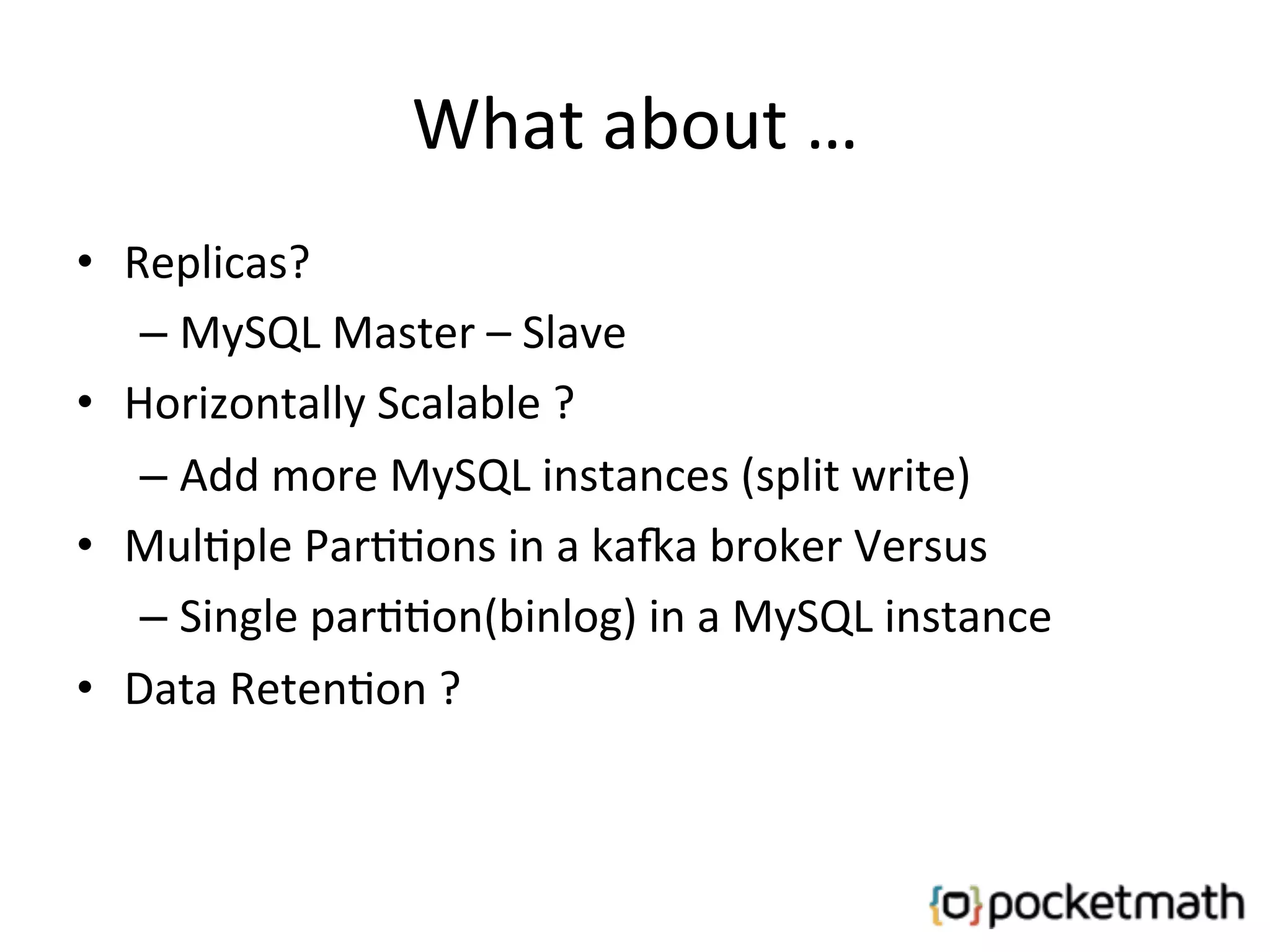 What about …

• Replicas?
  – MySQL Master – Slave
• Horizontally Scalable ?
  – Add more MySQL instances (split write)
• Multiple Partitions in a kafka broker Versus
  – Single partition(binlog) in a MySQL instance
• Data Retention ?

{o}pocketmath